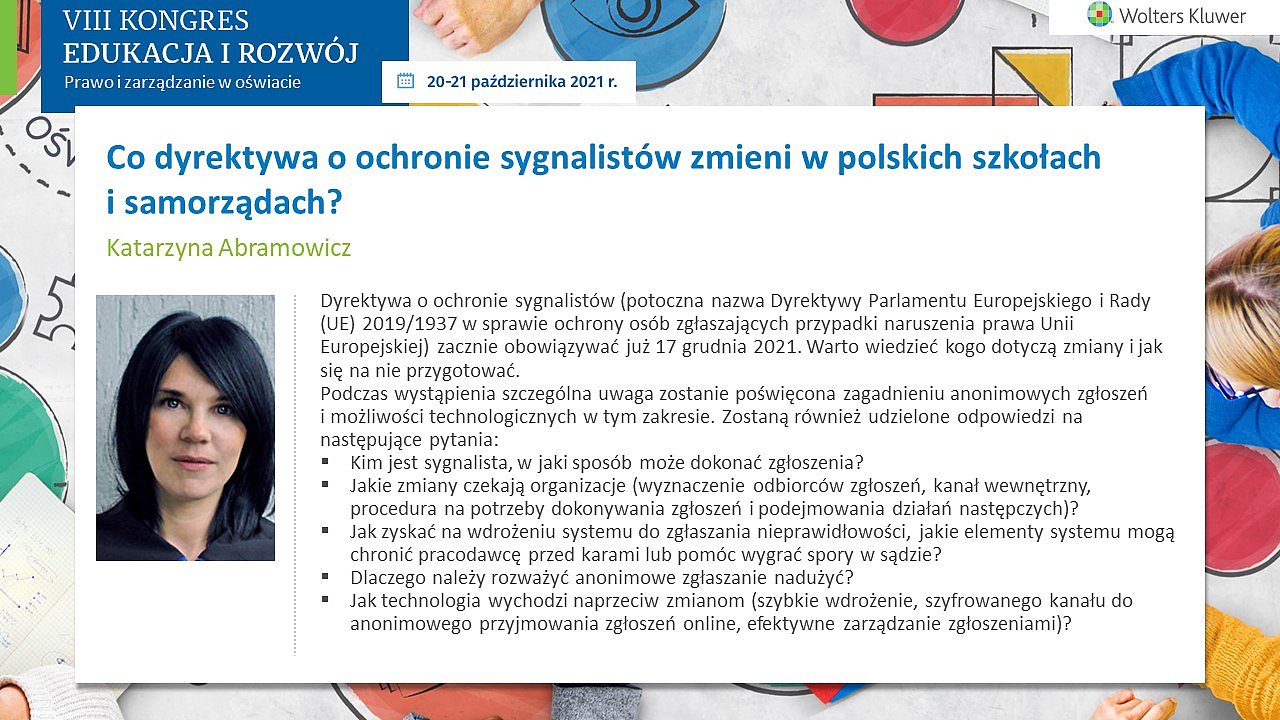 VIII KONGRES
EDUKACJA I ROZWÓJ
Prawo i zarządzanie w oświacie

20-21 października 2021 r.

Wolters Kluwer

Co dyrektywa o ochronie sygnalistów zmieni w polskich szkołach i samorządach?

Katarzyna Abramowicz

Dyrektywa o ochronie sygnalistów (potoczna nazwa Dyrektywy Parlamentu Europejskiego i Rady (UE) 2019/1937 w sprawie ochrony osób zgłaszających przypadki naruszenia prawa Unii Europejskiej) zacznie obowiązywać już 17 grudnia 2021. Warto wiedzieć kogo dotyczą zmiany i jak się na nie przygotować.
Podczas wystąpienia szczególna uwaga zostanie poświęcona zagadnieniu anonimowych zgłoszeń i możliwości technologicznych w tym zakresie. Zostaną również udzielone odpowiedzi na następujące pytania:
▪ Kim jest sygnalista, w jaki sposób może dokonać zgłoszenia?
▪ Jakie zmiany czekają organizacje (wyznaczenie odbiorców zgłoszeń, kanał wewnętrzny, procedura na potrzeby dokonywania zgłoszeń i podejmowania działań następczych)?
▪ Jak zyskać na wdrożeniu systemu do zgłaszania nieprawidłowości, jakie elementy systemu mogą chronić pracodawcę przed karami lub pomóc wygrać spory w sądzie?
▪ Dlaczego należy rozważyć anonimowe zgłaszanie nadużyć?
▪ Jak technologia wychodzi naprzeciw zmianom (szybkie wdrożenie, szyfrowanego kanału do anonimowego przyjmowania zgłoszeń online, efektywne zarządzanie zgłoszeniami)?